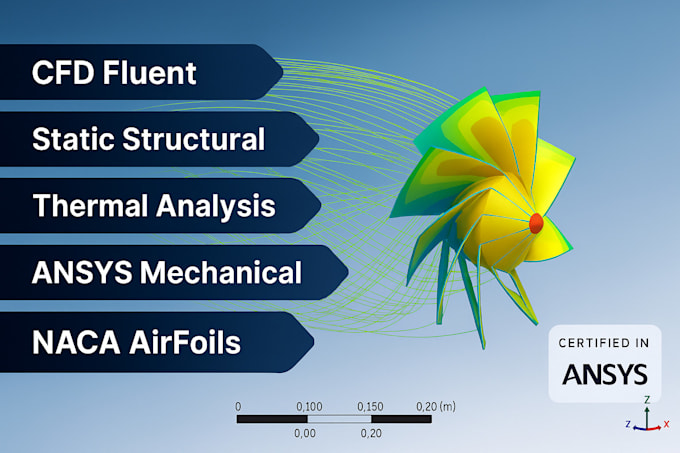 CFD Fluent

Static Structural

Thermal Analysis

ANSYS Mechanical

NACA AirFoils

CERTIFIED IN
ANSYS

0 0,100 0,150 0,20 (m)
0,00 0,20

Z
Z X